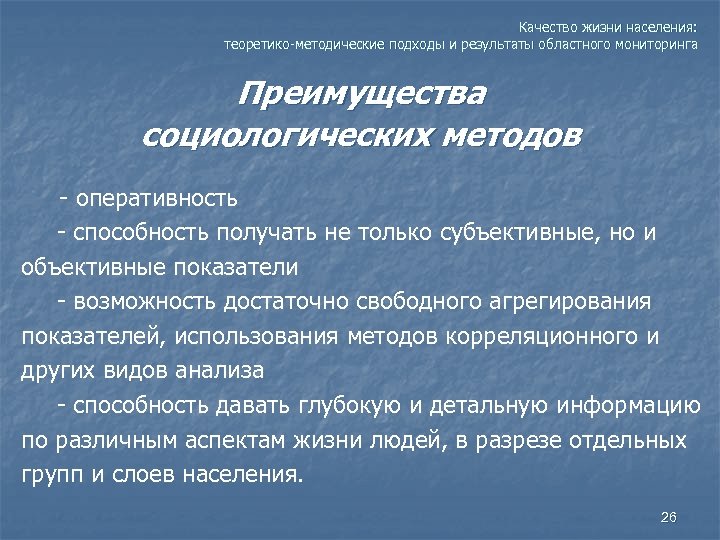 Качество жизни населения:
теоретико-методические подходы и результаты областного мониторинга

Преимущества социологических методов

- оперативность

- способность получать не только субъективные, но и объективные показатели

- возможность достаточно свободного агрегирования показателей, использования методов корреляционного и других видов анализа

- способность давать глубокую и детальную информацию по различным аспектам жизни людей, в разрезе отдельных групп и слоев населения.

26